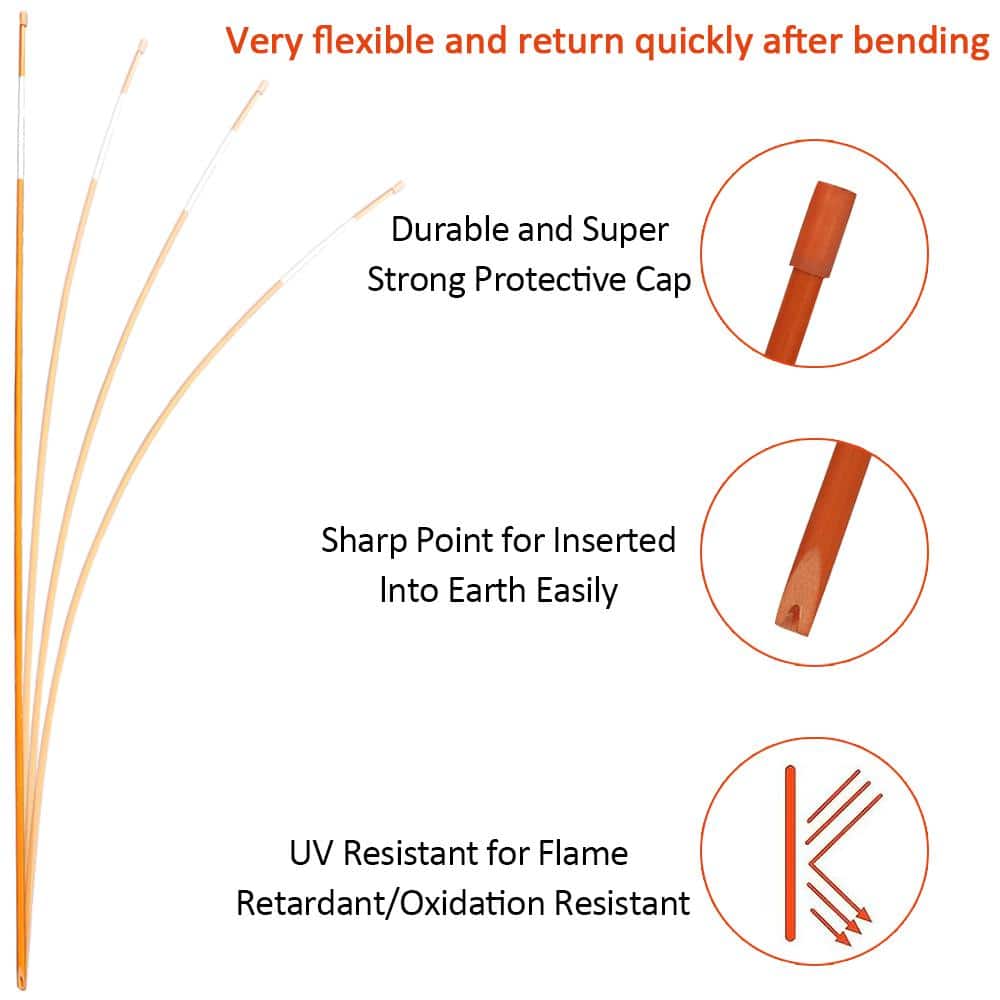 Very flexible and return quickly after bending

Durable and Super Strong Protective Cap

Sharp Point for Inserted Into Earth Easily

UV Resistant for Flame Retardant/Oxidation Resistant